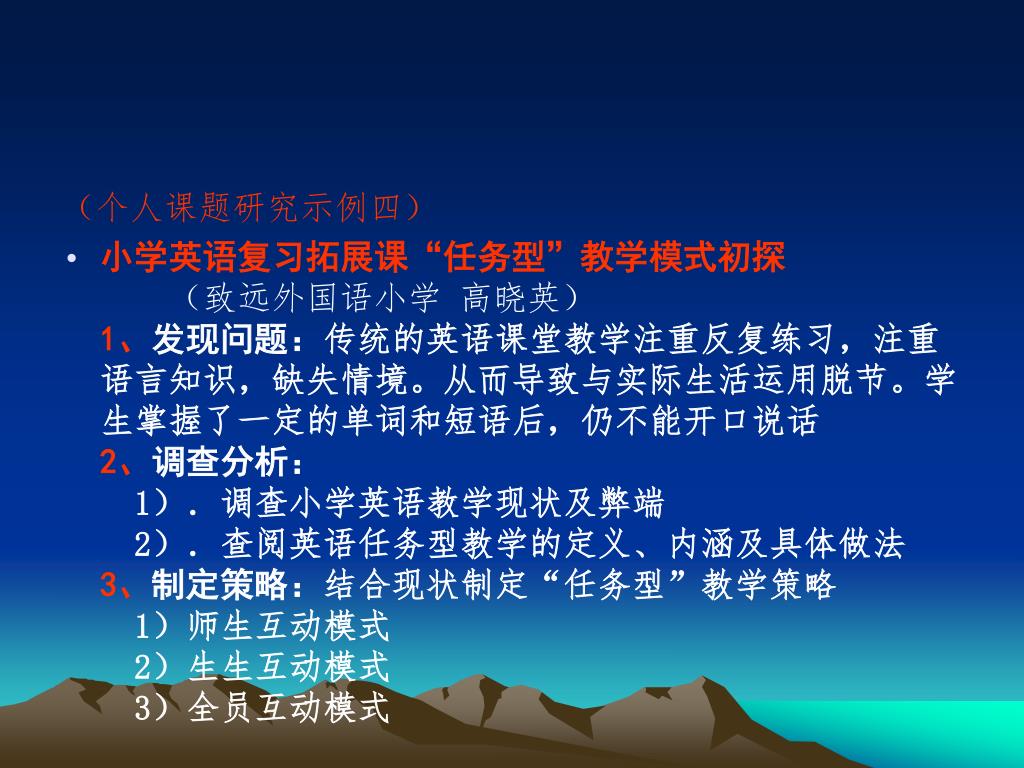 （个人课题研究示例四）

• 小学英语复习拓展课“任务型”教学模式初探
（致远外国语小学 高晓英）
1、发现问题：传统的英语课堂教学注重反复练习，注重语言知识，缺失情境。从而导致与实际生活运用脱节。学生掌握了一定的单词和短语后，仍不能开口说话
2、调查分析：
1）．调查小学英语教学现状及弊端
2）．查阅英语任务型教学的定义、内涵及具体做法
3、制定策略：结合现状制定“任务型”教学策略
1）师生互动模式
2）生生互动模式
3）全员互动模式